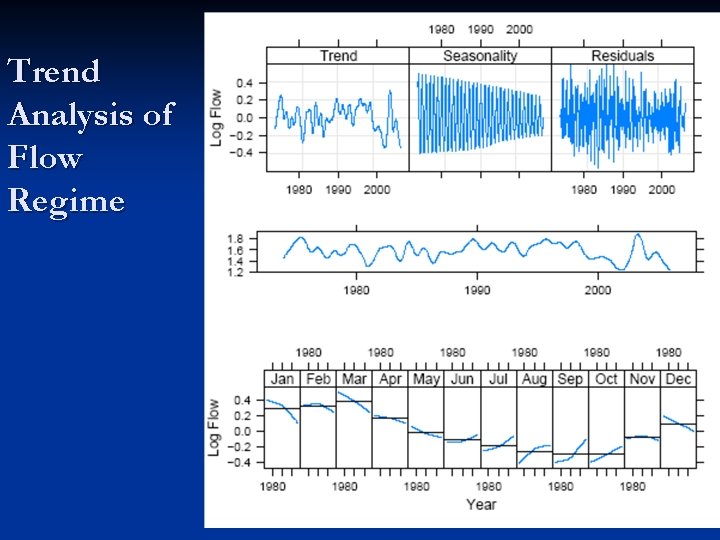 Trend Analysis of Flow Regime

1980 1990 2000

Trend

Seasonality

Residuals

Log Flow

0.4
0.2
0.0
-0.2
-0.4

1980 1990 2000

1980 1990 2000

1.8
1.6
1.4
1.2

1980 1990 2000

1980 1980 1980 1980 1980 1980

Jan Feb Mar Apr May Jun Jul Aug Sep Oct Nov Dec

Log Flow

0.4
0.2
0.0
-0.2
-0.4

1980 1980 1980 1980 1980 1980

Year